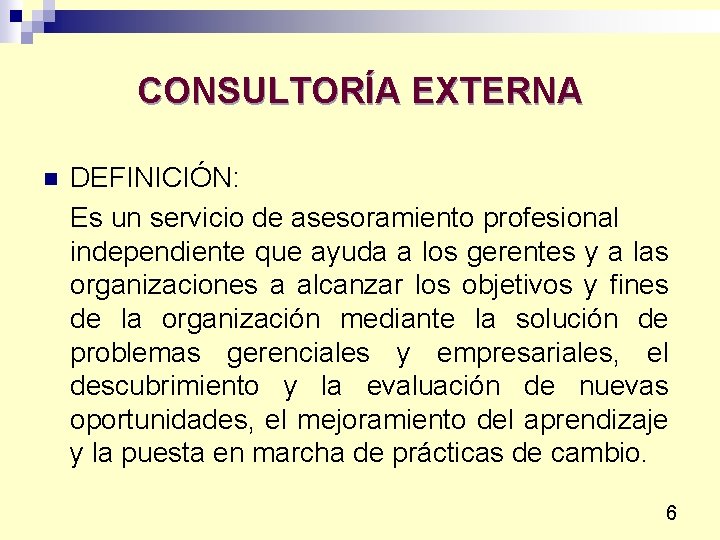 CONSULTORÍA EXTERNA

DEFINICIÓN:

Es un servicio de asesoramiento profesional independiente que ayuda a los gerentes y a las organizaciones a alcanzar los objetivos y fines de la organización mediante la solución de problemas gerenciales y empresariales, el descubrimiento y la evaluación de nuevas oportunidades, el mejoramiento del aprendizaje y la puesta en marcha de prácticas de cambio.

6